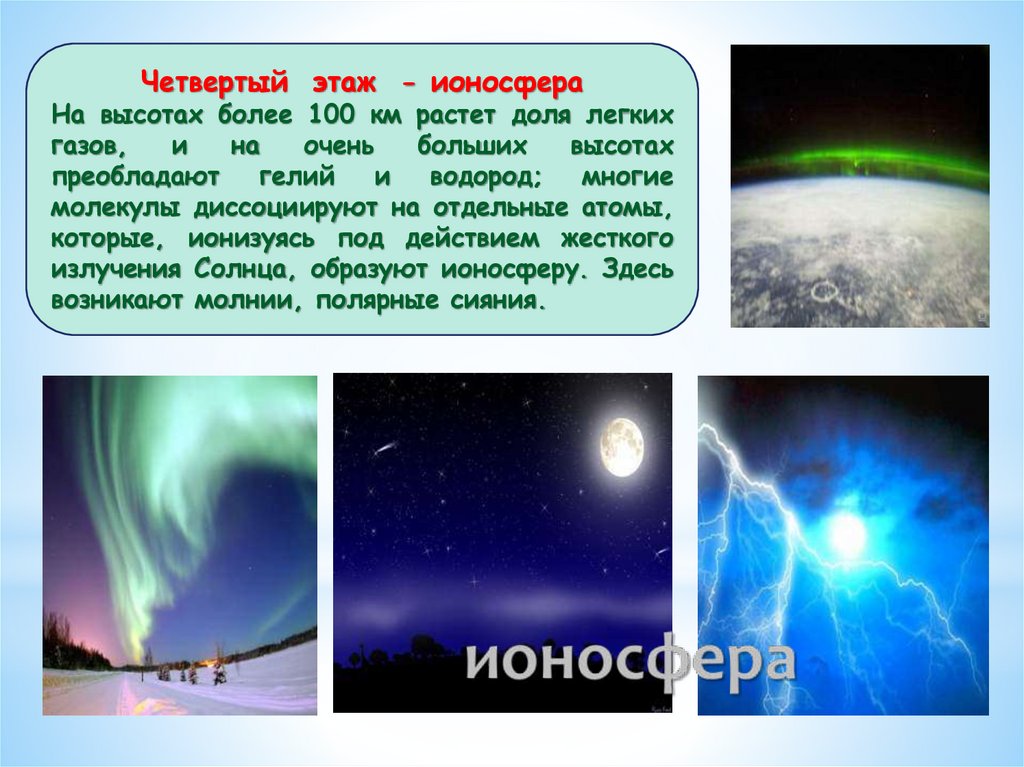 Четвертый этаж - ионосфера
На высотах более 100 км растет доля легких газов, и на очень больших высотах преобладают гелий и водород; многие молекулы диссоциируют на отдельные атомы, которые, ионизуясь под действием жесткого излучения Солнца, образуют ионосферу. Здесь возникают молнии, полярные сияния.

ионосфера